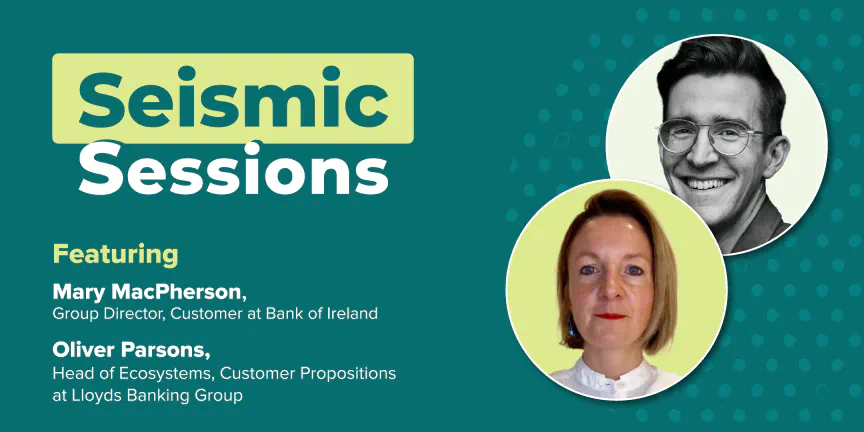 Seismic Sessions

Featuring

Mary MacPherson,
Group Director, Customer at Bank of Ireland

Oliver Parsons,
Head of Ecosystems, Customer Propositions at Lloyds Banking Group